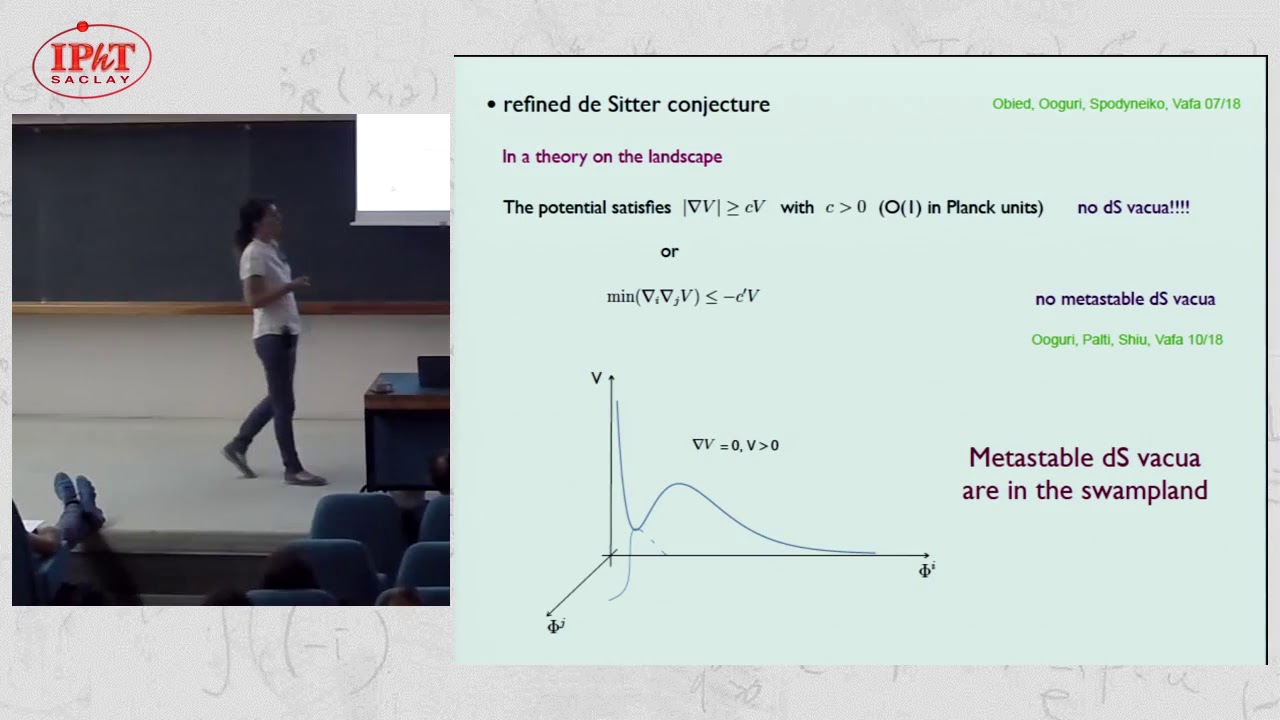 IPhT
SACLAY

• refined de Sitter conjecture

Obied, Ooguri, Spodyneiko, Vafa 07/18

In a theory on the landscape

The potential satisfies $|\nabla V| \geq cV$ with $c > 0$ (O(1) in Planck units) no dS vacua!!!!

or

$\min(\nabla_i \nabla_j V) \leq -c'V$

no metastable dS vacua

Ooguri, Palti, Shiu, Vafa 10/18

V

$\nabla V = 0$, V > 0

$\Phi^i$

$\Phi^j$

Metastable dS vacua are in the swampland